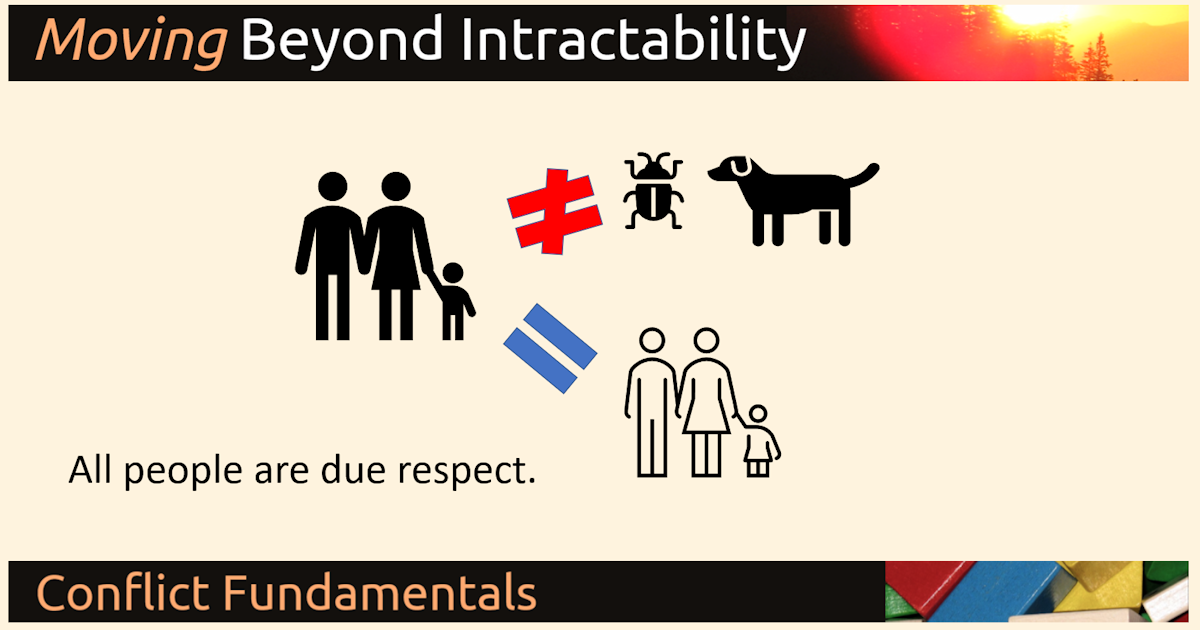 Moving Beyond Intractability

All people are due respect.

Conflict Fundamentals